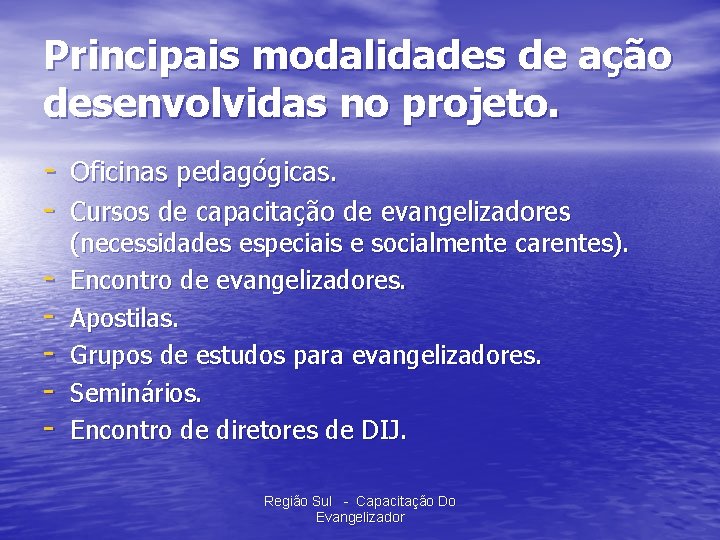 Principais modalidades de ação desenvolvidas no projeto.

- Oficinas pedagógicas.
- Cursos de capacitação de evangelizadores (necessidades especiais e socialmente carentes).
- Encontro de evangelizadores.
- Apostilas.
- Grupos de estudos para evangelizadores.
- Seminários.
- Encontro de diretores de DIJ.

Região Sul - Capacitação Do Evangelizador